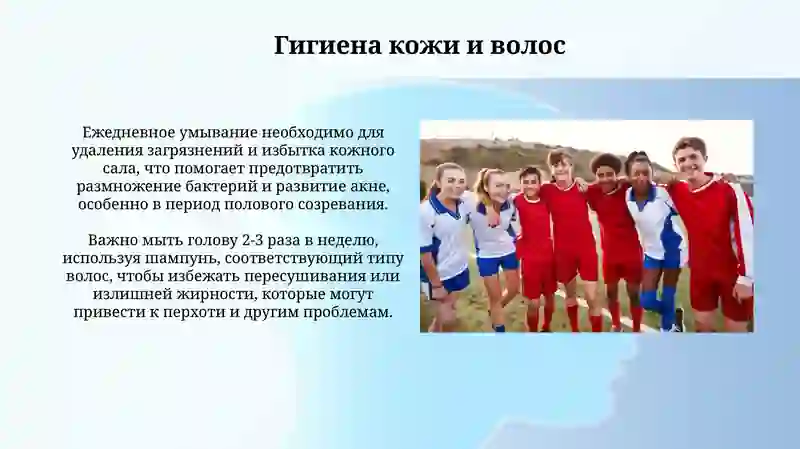 Гигиена кожи и волос

Ежедневное умывание необходимо для удаления загрязнений и избытка кожного сала, что помогает предотвратить размножение бактерий и развитие акне, особенно в период полового созревания.

Важно мыть голову 2-3 раза в неделю, используя шампунь, соответствующий типу волос, чтобы избежать пересушивания или излишней жирности, которые могут привести к перхоти и другим проблемам.